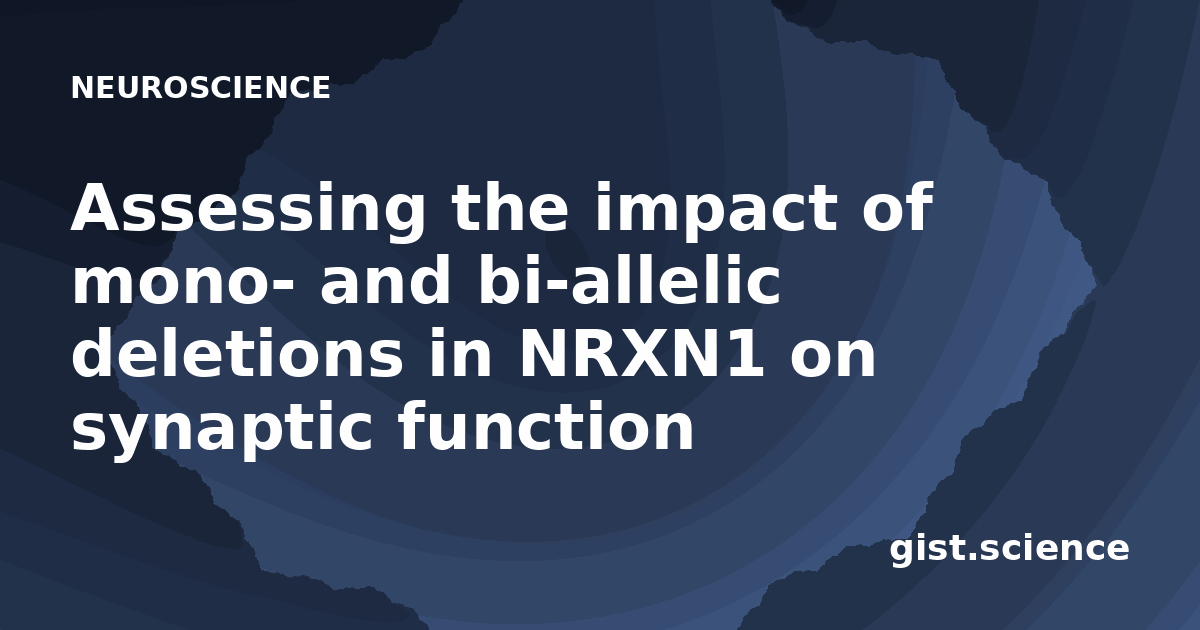 NEUROSCIENCE

Assessing the impact of mono- and bi-allelic deletions in NRXN1 on synaptic function

gist.science